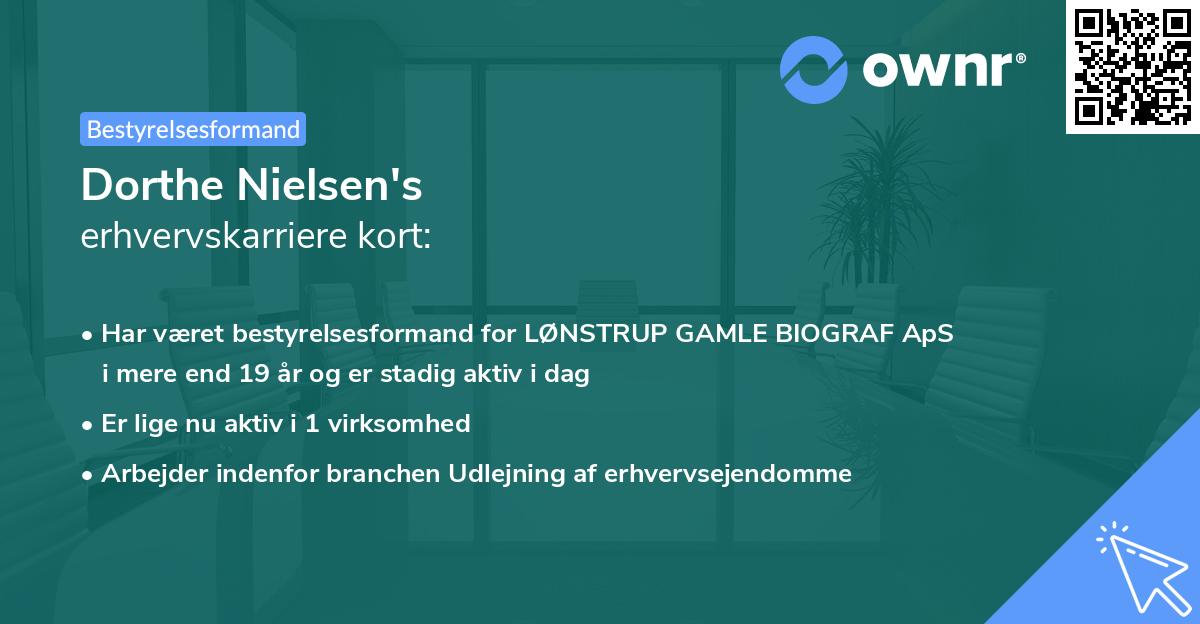 ownr®

Bestyrelsesformand

Dorthe Nielsen's
erhvervskarriere kort:

• Har været bestyrelsesformand for LØNSTRUP GAMLE BIOGRAF ApS i mere end 19 år og er stadig aktiv i dag
• Er lige nu aktiv i 1 virksomhed
• Arbejder indenfor branchen Udlejning af erhvervsejendomme